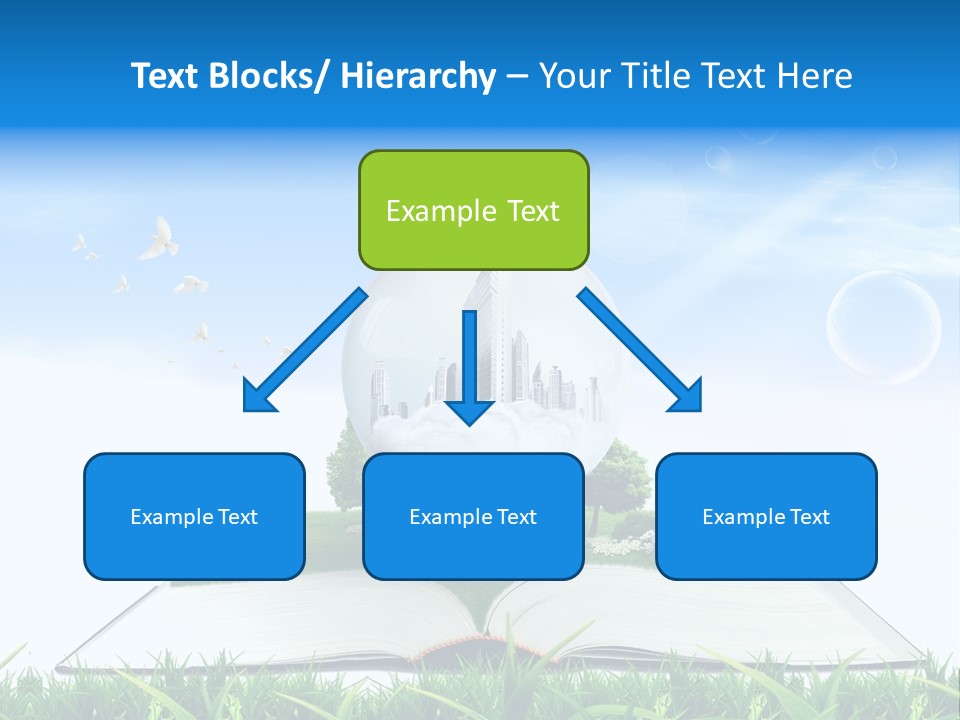 Text Blocks/ Hierarchy – Your Title Text Here

Example Text

Example Text

Example Text

Example Text